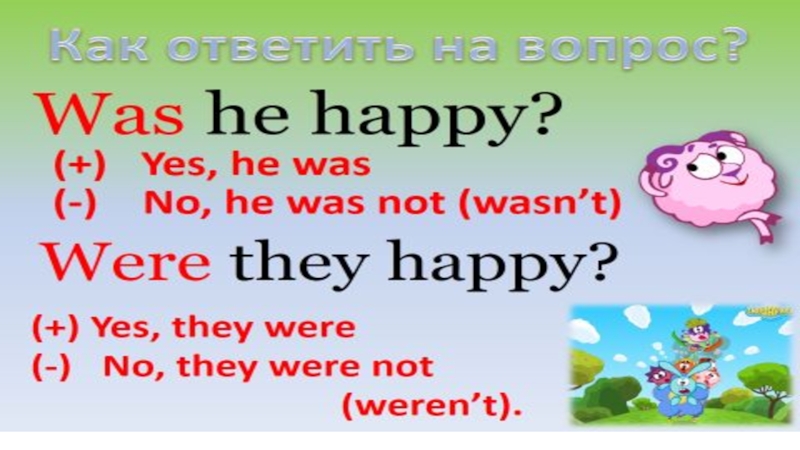 Как ответить на вопрос?

Was he happy?

(+) Yes, he was
(-) No, he was not (wasn't)

Were they happy?

(+) Yes, they were
(-) No, they were not (weren't).